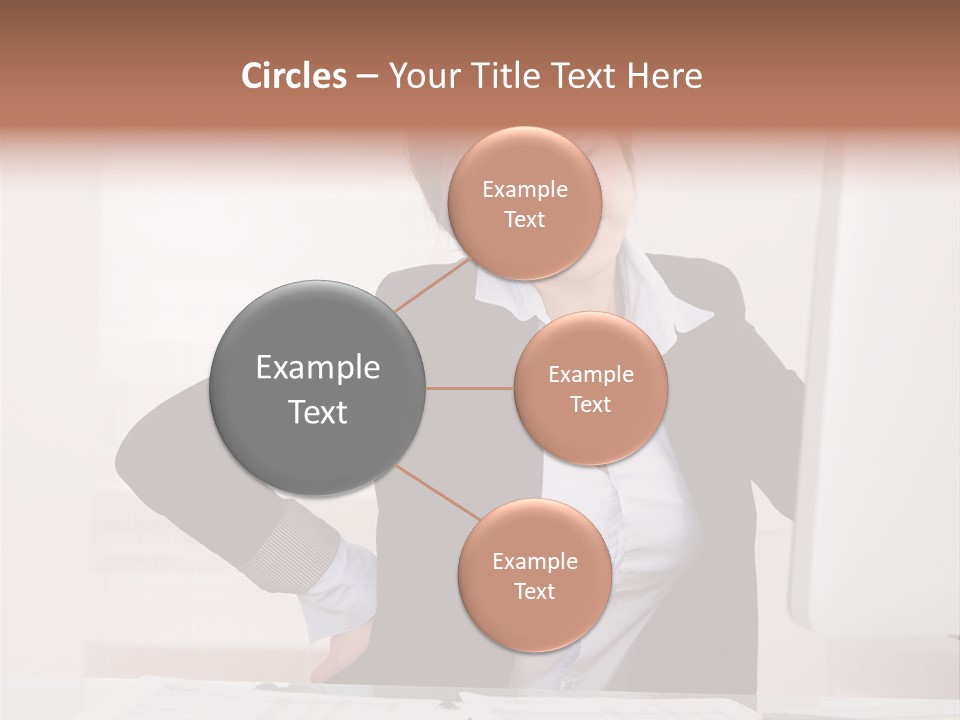 Circles – Your Title Text Here

Example Text

Example Text

Example Text

Example Text